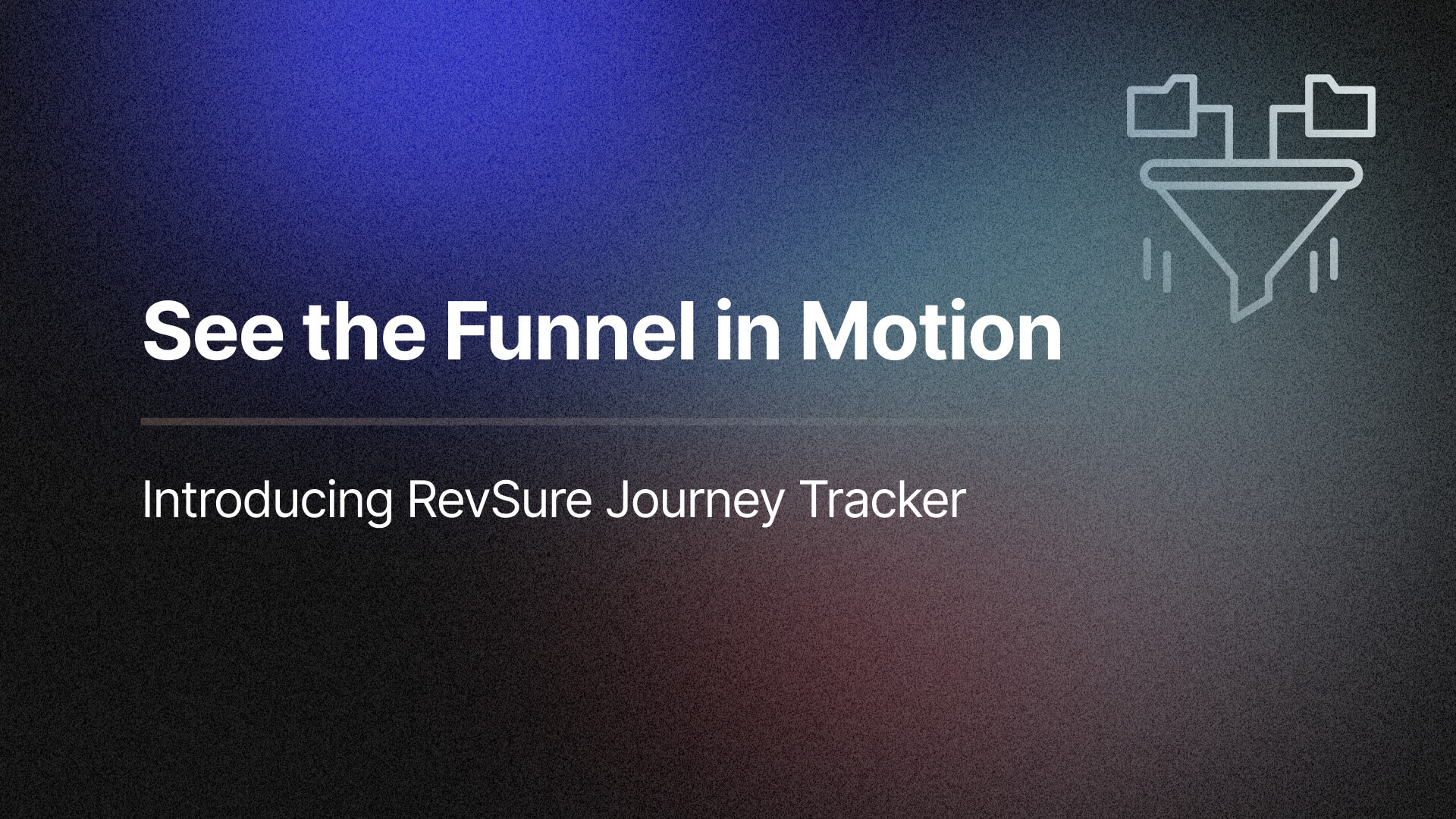 See the Funnel in Motion

Introducing RevSure Journey Tracker